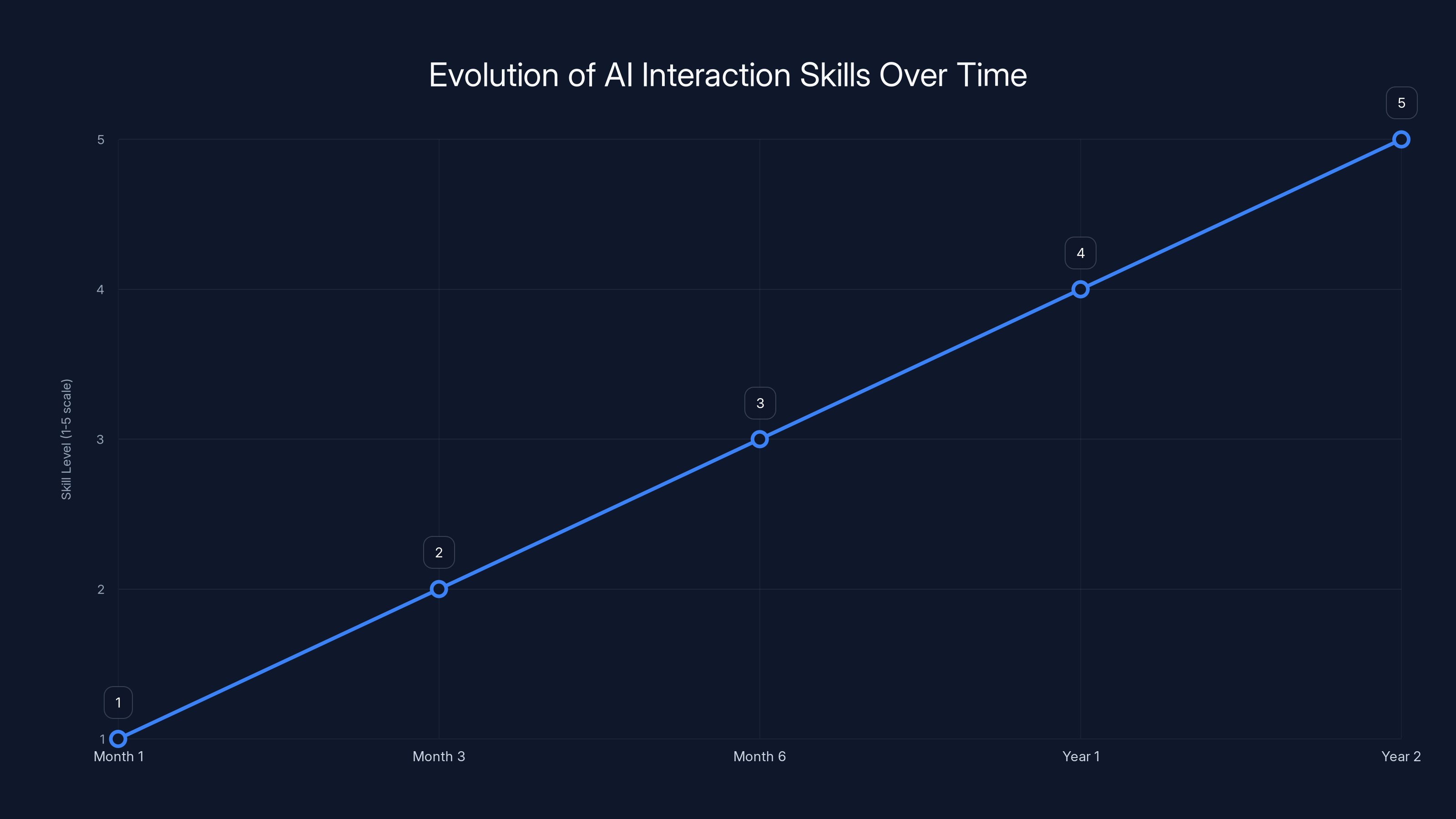 Evolution of AI Interaction Skills Over Time

Skill Level (1-5 scale)

5
4
3
2
1

1
2
3
4
5

Month 1
Month 3
Month 6
Year 1
Year 2